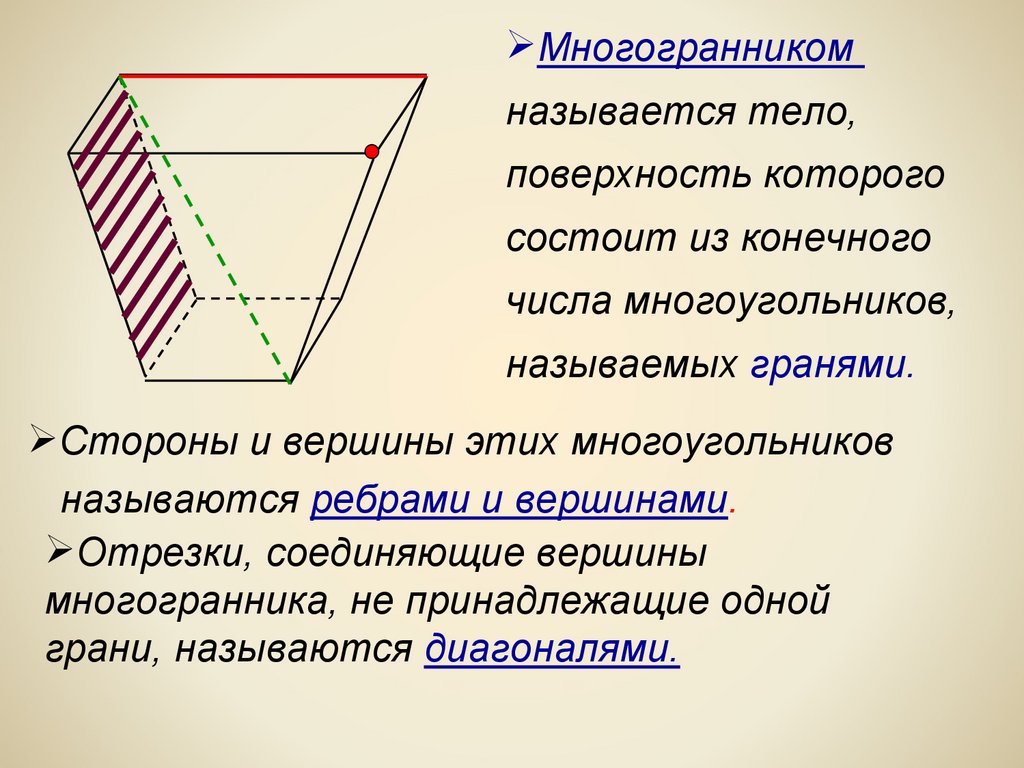 ➢Многогранником называется тело, поверхность которого состоит из конечного числа многоугольников, называемых гранями.

➢Стороны и вершины этих многоугольников называются ребрами и вершинами.

➢Отрезки, соединяющие вершины многогранника, не принадлежащие одной грани, называются диагоналями.